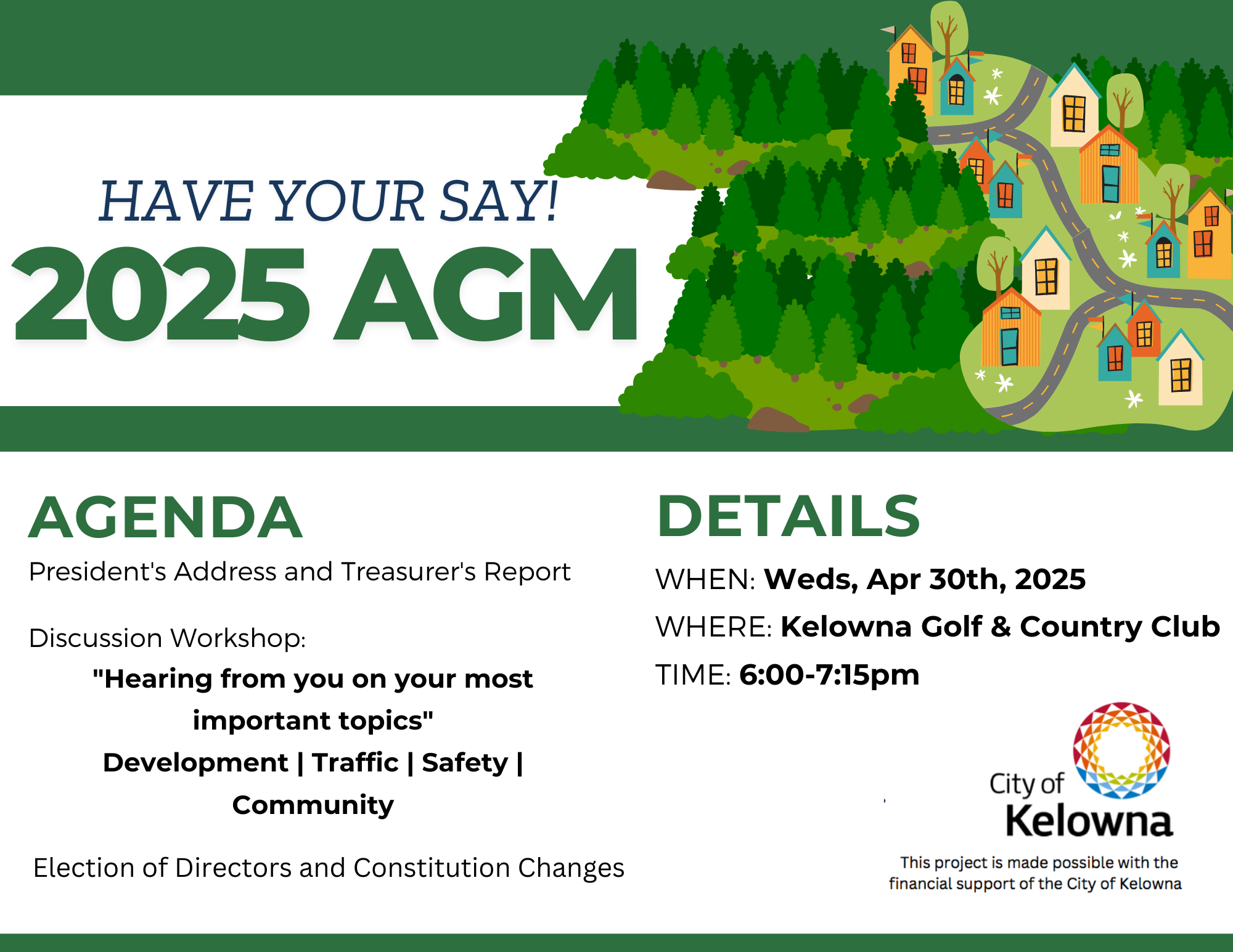 HAVE YOUR SAY!
2025 AGM

AGENDA

President's Address and Treasurer's Report

Discussion Workshop:

"Hearing from you on your most important topics"
Development | Traffic | Safety | Community

Election of Directors and Constitution Changes

DETAILS

WHEN: Weds, Apr 30th, 2025

WHERE: Kelowna Golf & Country Club

TIME: 6:00-7:15pm

City of Kelowna

This project is made possible with the financial support of the City of Kelowna